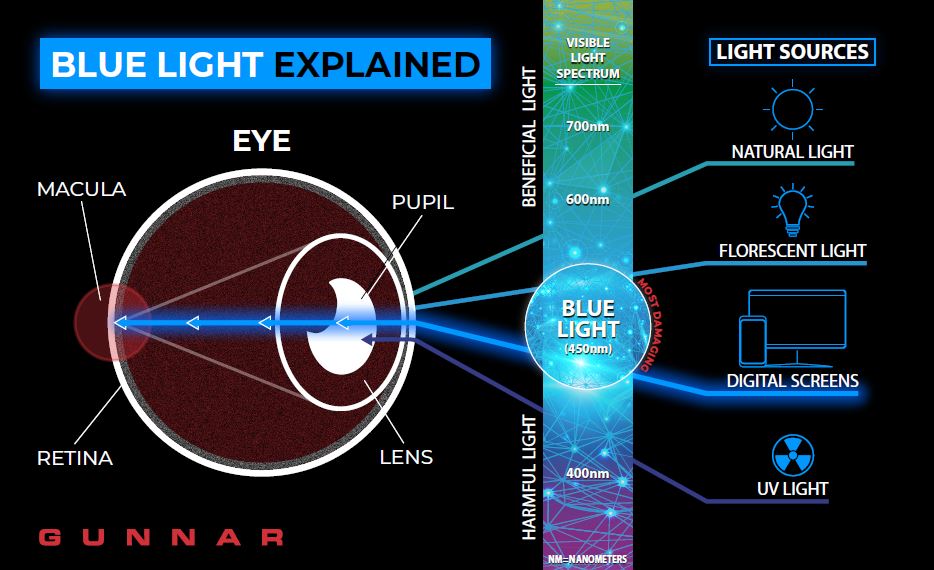 BLUE LIGHT EXPLAINED

EYE

MACULA

PUPIL

RETINA

LENS

GUNNAR

BENEFICIAL LIGHT

VISIBLE LIGHT SPECTRUM

700nm

600nm

BLUE LIGHT (450nm)

MOST DAMAGING

HARMFUL LIGHT

400nm

NM=NANOMETERS

LIGHT SOURCES

NATURAL LIGHT

FLORESCENT LIGHT

DIGITAL SCREENS

UV LIGHT